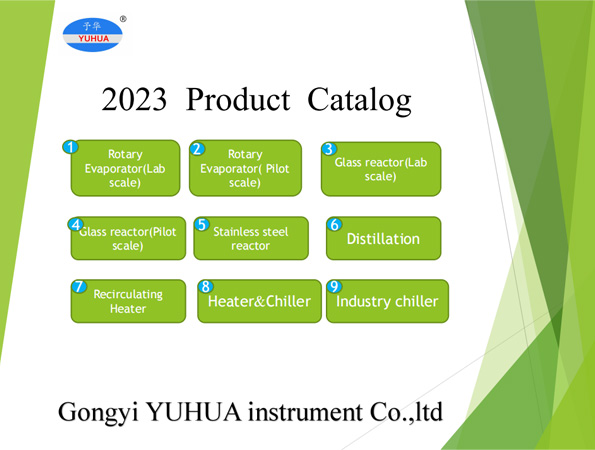 予华
YUHUA
®

2023 Product Catalog

1 Rotary Evaporator(Lab scale)

2 Rotary Evaporator( Pilot scale)

3 Glass reactor(Lab scale)

4 Glass reactor(Pilot scale)

5 Stainless steel reactor

6 Distillation

7 Recirculating Heater

8 Heater&Chiller

9 Industry chiller

Gongyi YUHUA instrument Co.,ltd